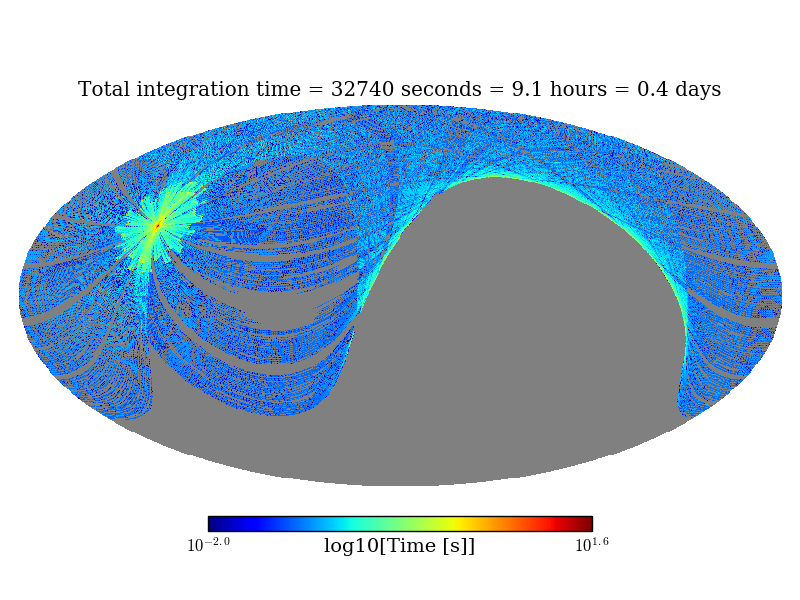 Total integration time = 32740 seconds = 9.1 hours = 0.4 days

$10^{-2.0}$ log10[Time [s]] $10^{1.6}$